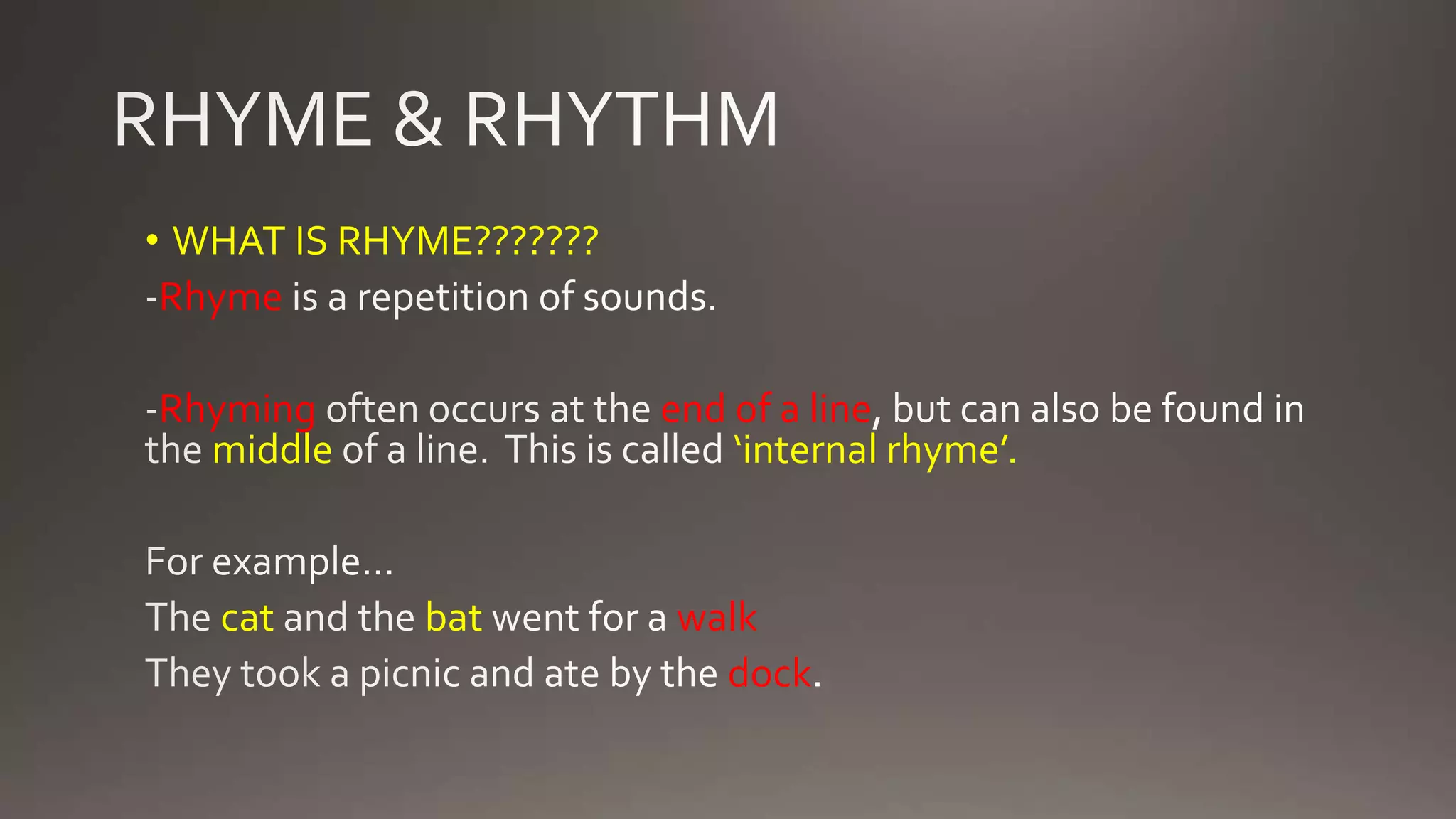 RHYME & RHYTHM

• WHAT IS RHYME???????

-Rhyme is a repetition of sounds.

-Rhyming often occurs at the end of a line, but can also be found in the middle of a line.  This is called 'internal rhyme'.

For example…

The cat and the bat went for a walk

They took a picnic and ate by the dock.